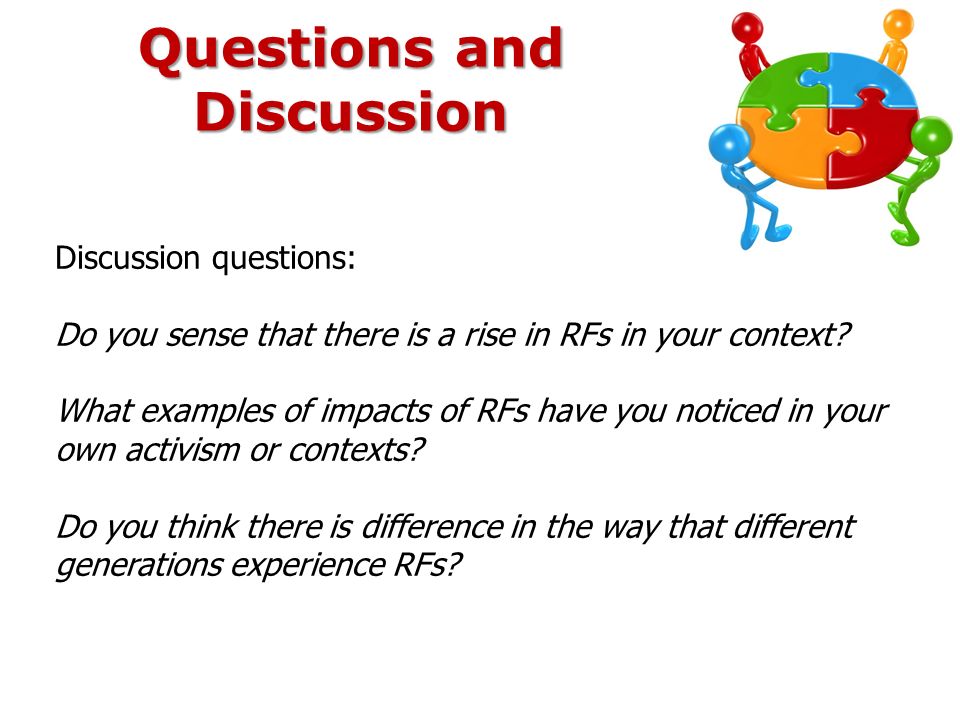 Questions and Discussion

Discussion questions:

Do you sense that there is a rise in RFs in your context?

What examples of impacts of RFs have you noticed in your own activism or contexts?

Do you think there is difference in the way that different generations experience RFs?